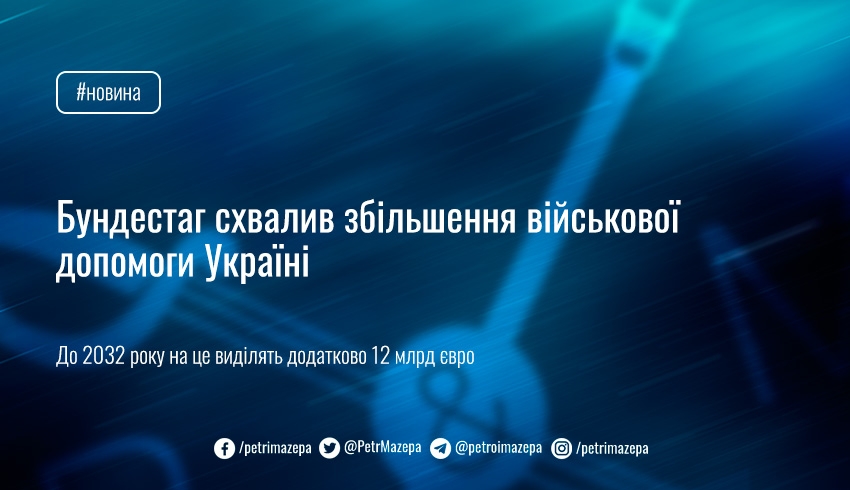 #новина

Бундестаг схвалив збільшення військової допомоги Україні

До 2032 року на це виділять додатково 12 млрд євро

/petrimazepa @PetrMazepa @petroimazepa /petrimazepa